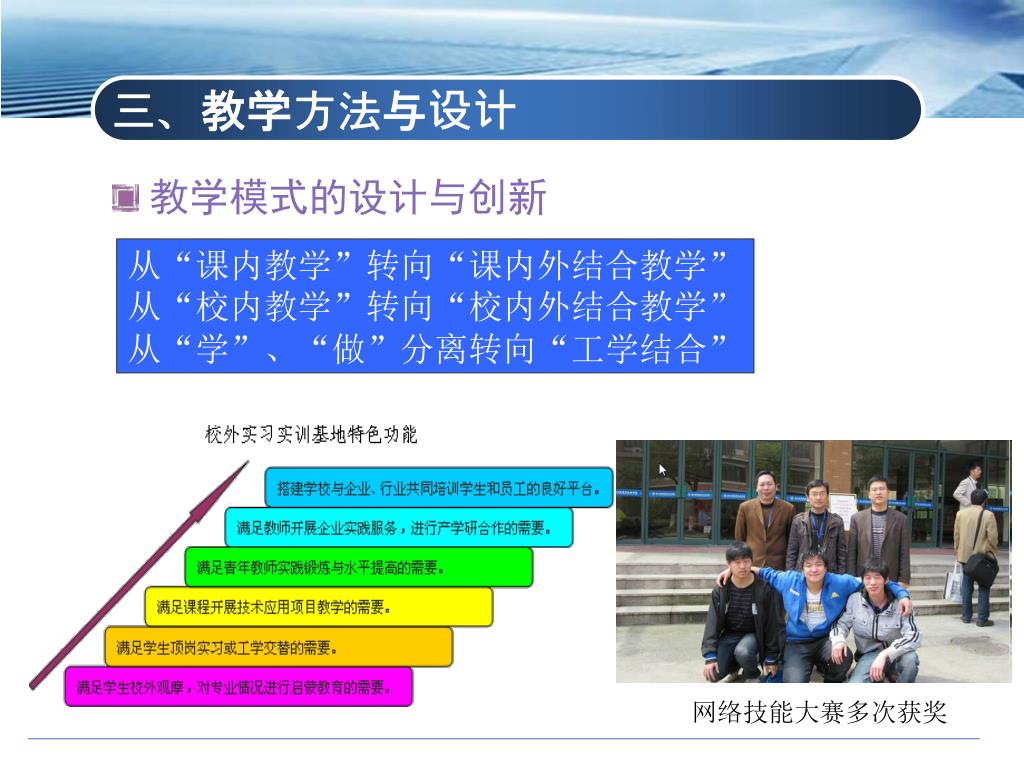 三、教学方法与设计

教学模式的设计与创新

从“课内教学”转向“课内外结合教学”
从“校内教学”转向“校内外结合教学”
从“学”、“做”分离转向“工学结合”

校外实习实训基地特色功能

搭建学校与企业、行业共同培训学生和员工的良好平台。

满足教师开展企业实践服务，进行产学研合作的需要。

满足青年教师实践锻炼与水平提高的需要。

满足课程开展技术应用项目教学的需要。

满足学生顶岗实习或工学交替的需要。

满足学生校外观摩，对专业情况进行启蒙教育的需要。

网络技能大赛多次获奖